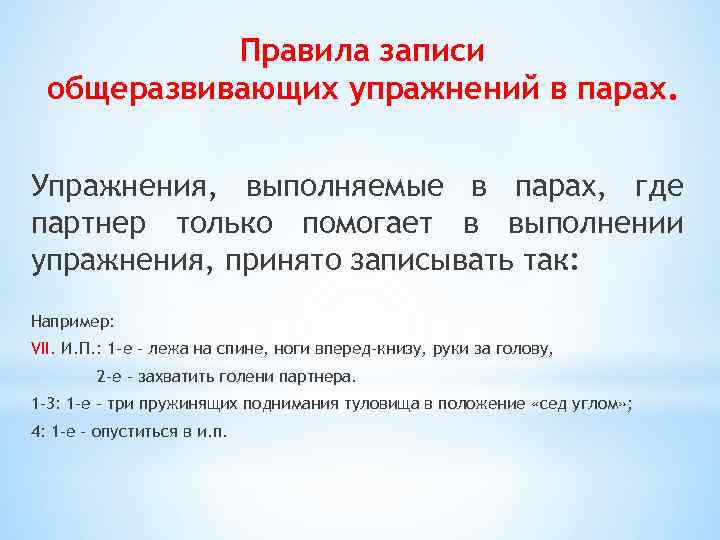 Правила записи общеразвивающих упражнений в парах.

Упражнения, выполняемые в парах, где партнер только помогает в выполнении упражнения, принято записывать так:

Например:
VII. И.П.: 1-е - лежа на спине, ноги вперед-книзу, руки за голову,
2-е - захватить голени партнера.
1-3: 1-е - три пружинящих поднимания туловища в положение «сед углом»;
4: 1-е - опуститься в и.п.